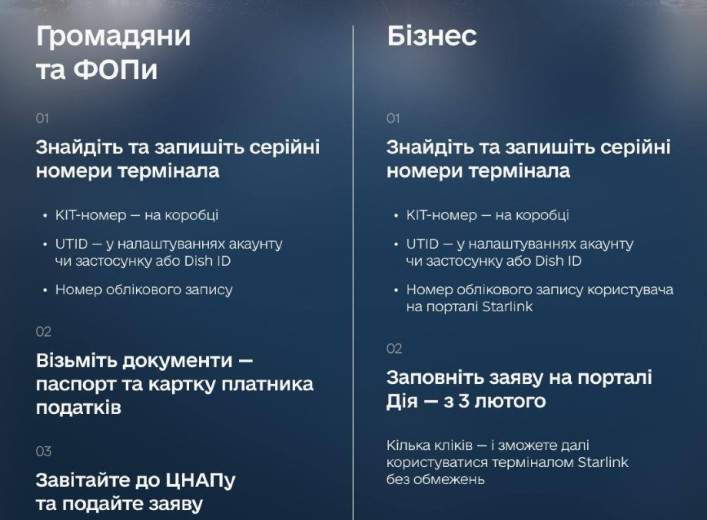 Громадяни та ФОПи

01

Знайдіть та запишіть серійні номери термінала

• KIT-номер — на коробці
• UTID — у налаштуваннях акаунту чи застосунку або Dish ID
• Номер облікового запису

02

Візьміть документи — паспорт та картку платника податків

03

Завітайте до ЦНАПу та подайте заяву

Бізнес

01

Знайдіть та запишіть серійні номери термінала

• KIT-номер — на коробці
• UTID — у налаштуваннях акаунту чи застосунку або Dish ID
• Номер облікового запису користувача на порталі Starlink

02

Заповніть заяву на порталі Дія — з 3 лютого

Кілька кліків — і зможете далі користуватися терміналом Starlink без обмежень